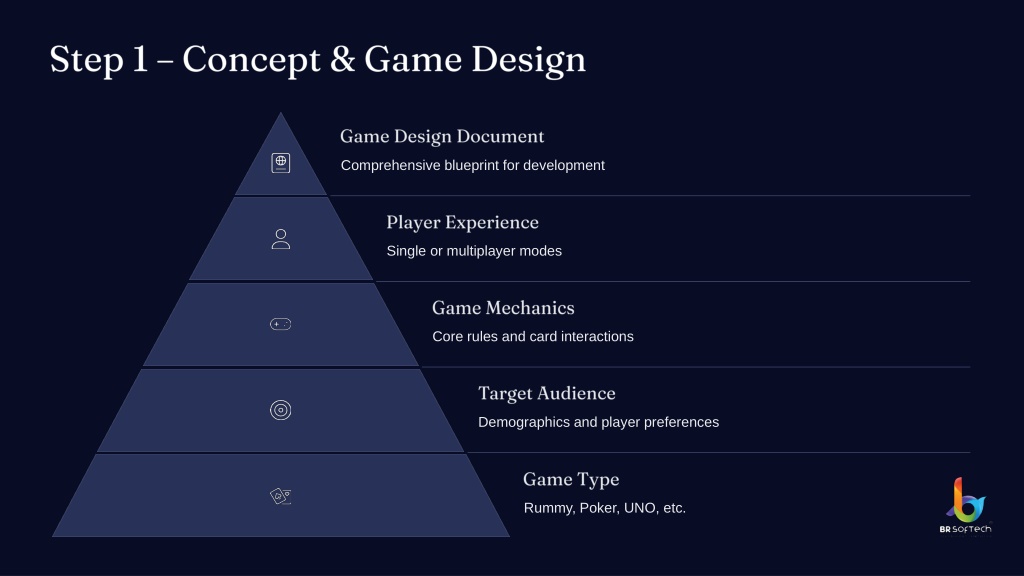 Step 1 – Concept & Game Design

Game Design Document
Comprehensive blueprint for development

Player Experience
Single or multiplayer modes

Game Mechanics
Core rules and card interactions

Target Audience
Demographics and player preferences

Game Type
Rummy, Poker, UNO, etc.

BR SOFTECH